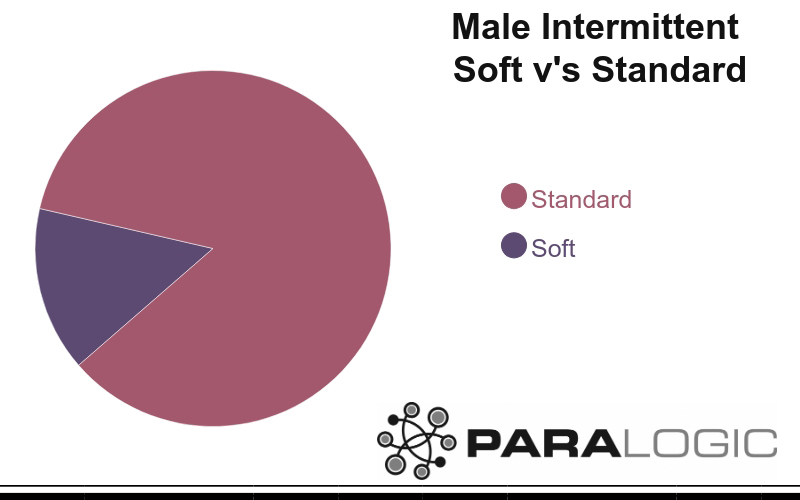 Male Intermittent Soft v's Standard

Standard
Soft

PARALOGIC